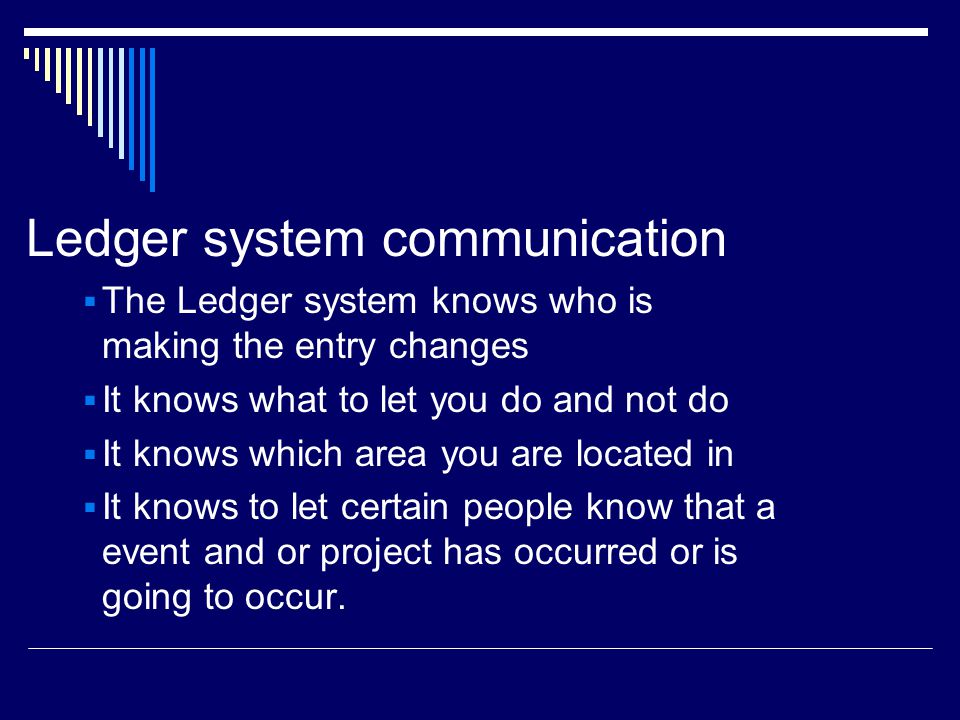 Ledger system communication

▪ The Ledger system knows who is making the entry changes

▪ It knows what to let you do and not do

▪ It knows which area you are located in

▪ It knows to let certain people know that a event and or project has occurred or is going to occur.